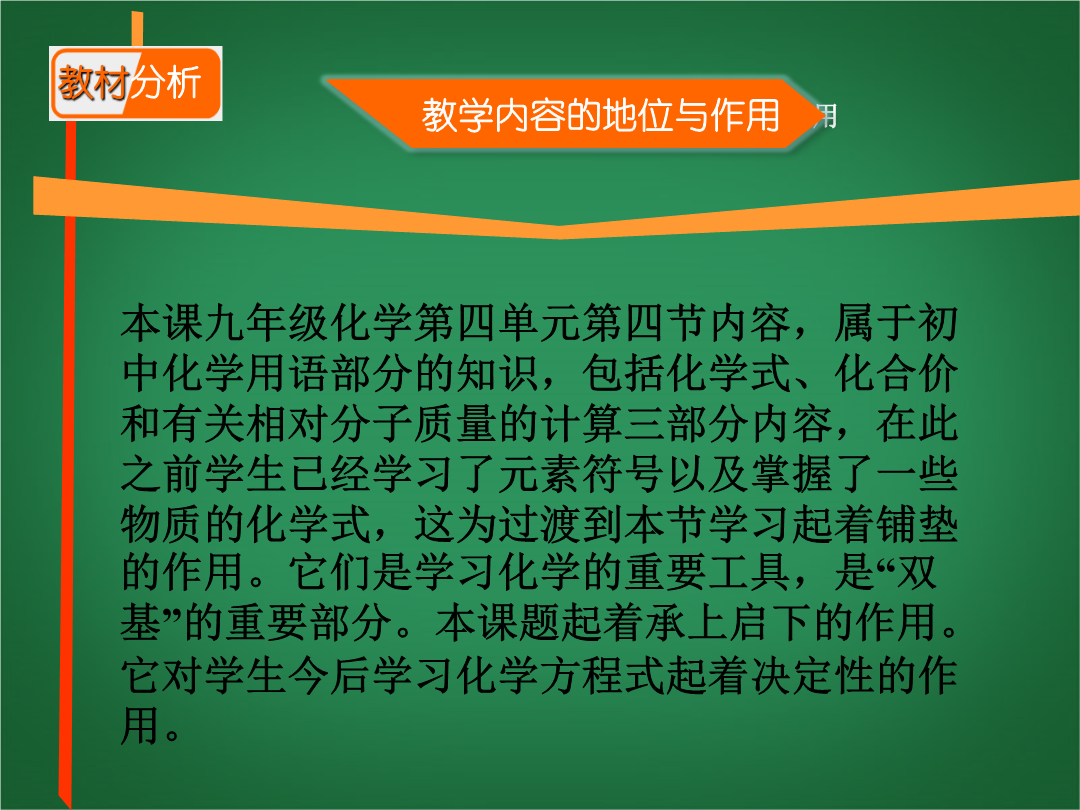 教材分析

教学内容的地位与作用

用

本课九年级化学第四单元第四节内容，属于初中化学用语部分的知识，包括化学式、化合价和有关相对分子质量的计算三部分内容，在此之前学生已经学习了元素符号以及掌握了一些物质的化学式，这为过渡到本节学习起着铺垫的作用。它们是学习化学的重要工具，是“双基”的重要部分。本课题起着承上启下的作用。它对学生今后学习化学方程式起着决定性的作用。